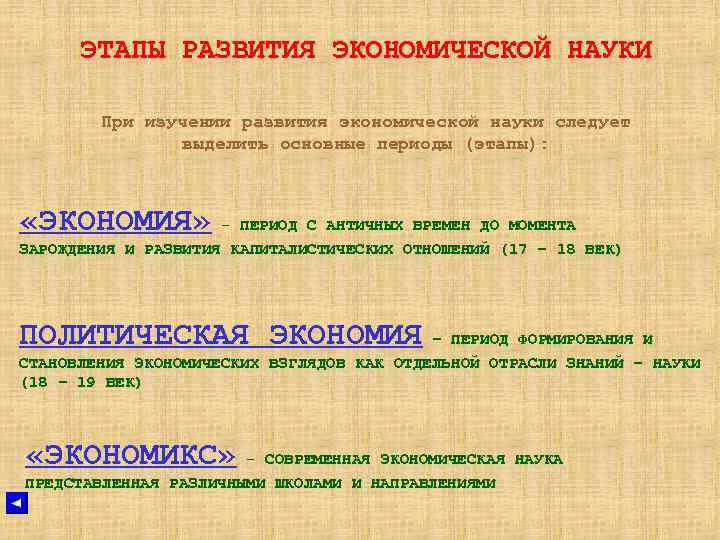 ЭТАПЫ РАЗВИТИЯ ЭКОНОМИЧЕСКОЙ НАУКИ

При изучении развития экономической науки следует выделить основные периоды (этапы):

«ЭКОНОМИЯ» – ПЕРИОД С АНТИЧНЫХ ВРЕМЕН ДО МОМЕНТА ЗАРОЖДЕНИЯ И РАЗВИТИЯ КАПИТАЛИСТИЧЕСКИХ ОТНОШЕНИЙ (17 – 18 ВЕК)

ПОЛИТИЧЕСКАЯ ЭКОНОМИЯ – ПЕРИОД ФОРМИРОВАНИЯ И СТАНОВЛЕНИЯ ЭКОНОМИЧЕСКИХ ВЗГЛЯДОВ КАК ОТДЕЛЬНОЙ ОТРАСЛИ ЗНАНИЙ – НАУКИ (18 – 19 ВЕК)

«ЭКОНОМИКС» – СОВРЕМЕННАЯ ЭКОНОМИЧЕСКАЯ НАУКА ПРЕДСТАВЛЕННАЯ РАЗЛИЧНЫМИ ШКОЛАМИ И НАПРАВЛЕНИЯМИ